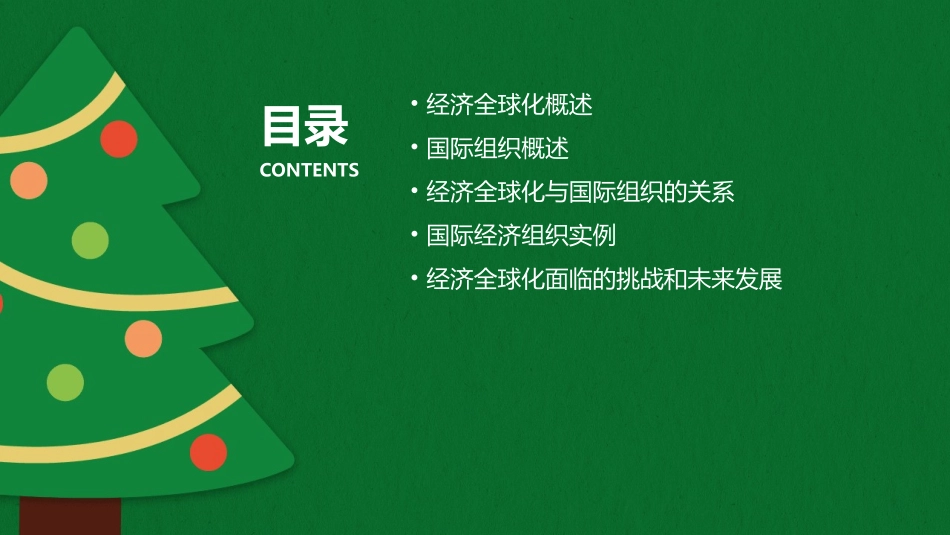 目录
CONTENTS

• 经济全球化概述
• 国际组织概述
• 经济全球化与国际组织的关系
• 国际经济组织实例
• 经济全球化面临的挑战和未来发展